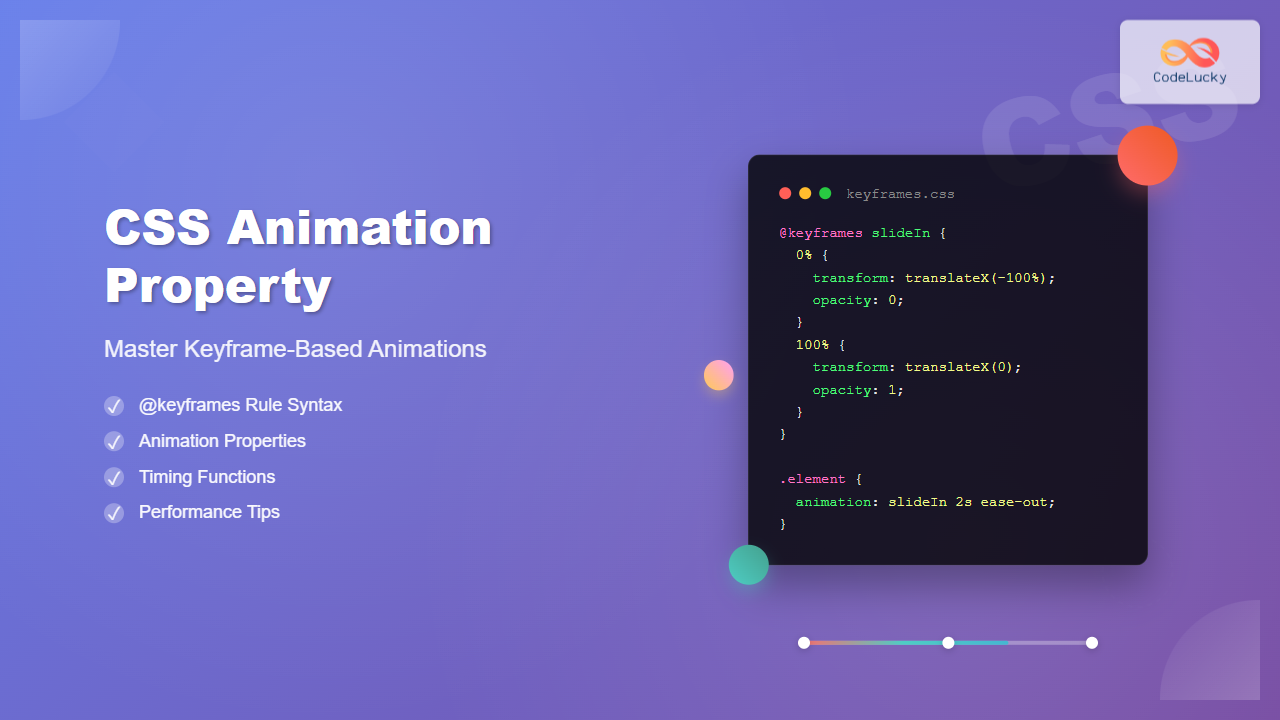 CodeLucky

CSS

CSS Animation Property

Master Keyframe-Based Animations

✓ @keyframes Rule Syntax
✓ Animation Properties
✓ Timing Functions
✓ Performance Tips

keyframes.css

@keyframes slideIn {
  0% {
    transform: translateX(-100%);
    opacity: 0;
  }
  100% {
    transform: translateX(0);
    opacity: 1;
  }
}

.element {
  animation: slideIn 2s ease-out;
}